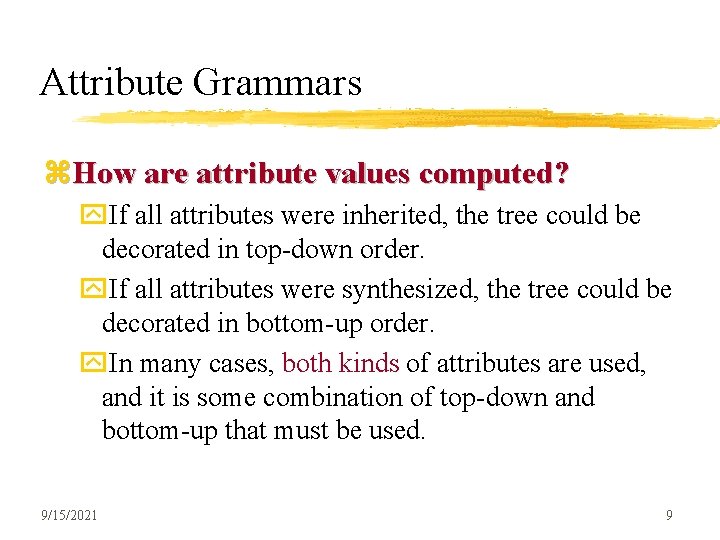 Attribute Grammars

How are attribute values computed?

If all attributes were inherited, the tree could be decorated in top-down order.

If all attributes were synthesized, the tree could be decorated in bottom-up order.

In many cases, both kinds of attributes are used, and it is some combination of top-down and bottom-up that must be used.

9/15/2021

9